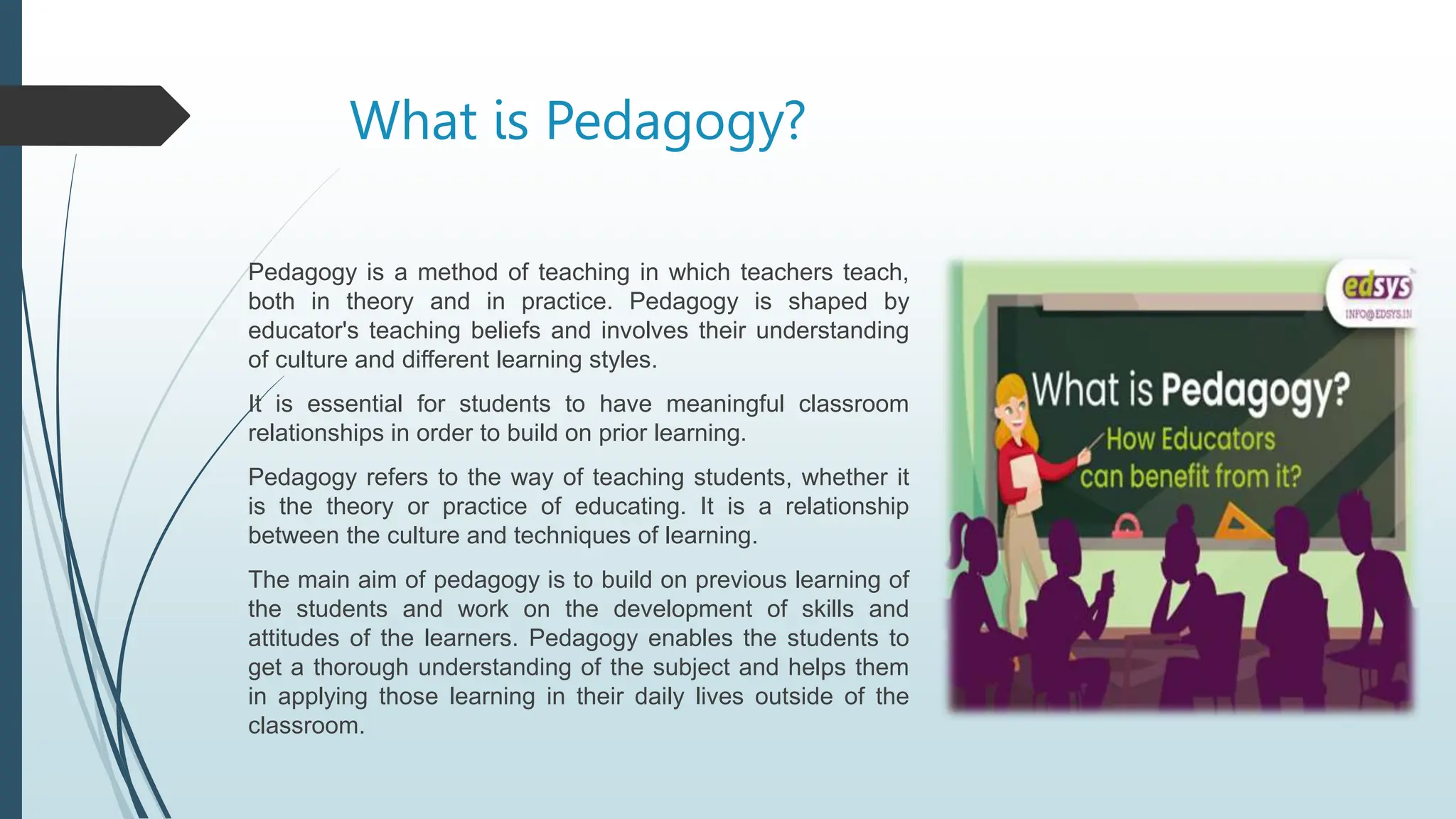 What is Pedagogy?

Pedagogy is a method of teaching in which teachers teach, both in theory and in practice. Pedagogy is shaped by educator's teaching beliefs and involves their understanding of culture and different learning styles.

It is essential for students to have meaningful classroom relationships in order to build on prior learning.

Pedagogy refers to the way of teaching students, whether it is the theory or practice of educating. It is a relationship between the culture and techniques of learning.

The main aim of pedagogy is to build on previous learning of the students and work on the development of skills and attitudes of the learners. Pedagogy enables the students to get a thorough understanding of the subject and helps them in applying those learning in their daily lives outside of the classroom.

edsys
INFO@EDSYS.IN

What is Pedagogy?
How Educators can benefit from it?